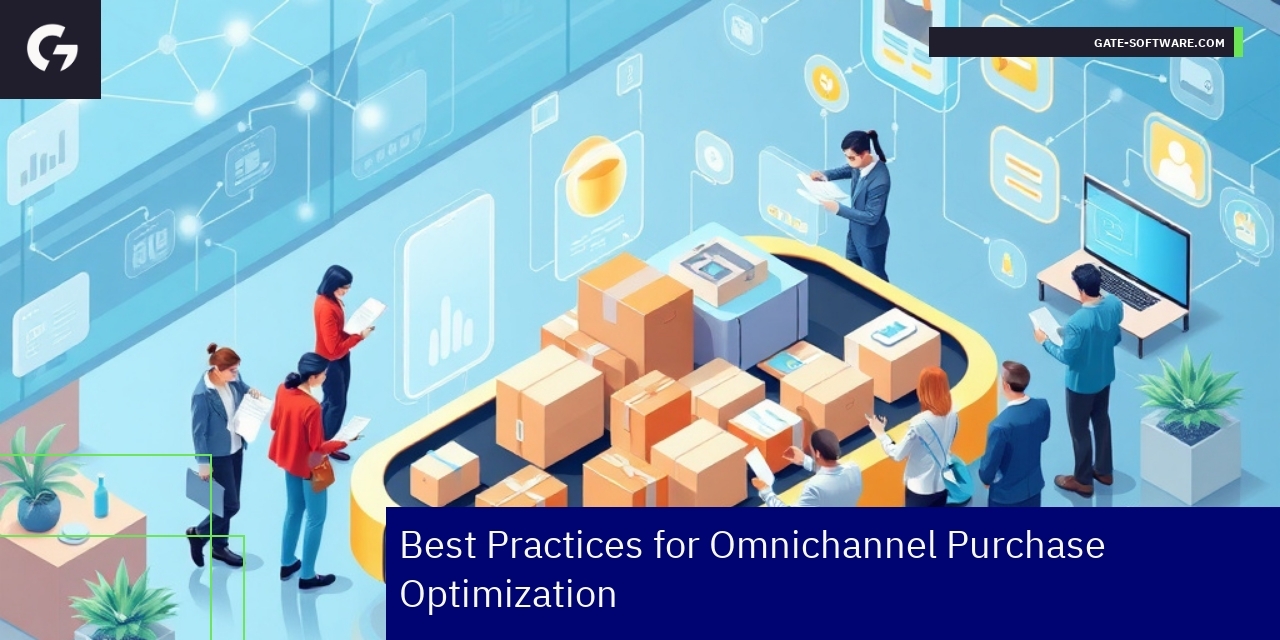 GATE-SOFTWARE.COM

Best Practices for Omnichannel Purchase Optimization